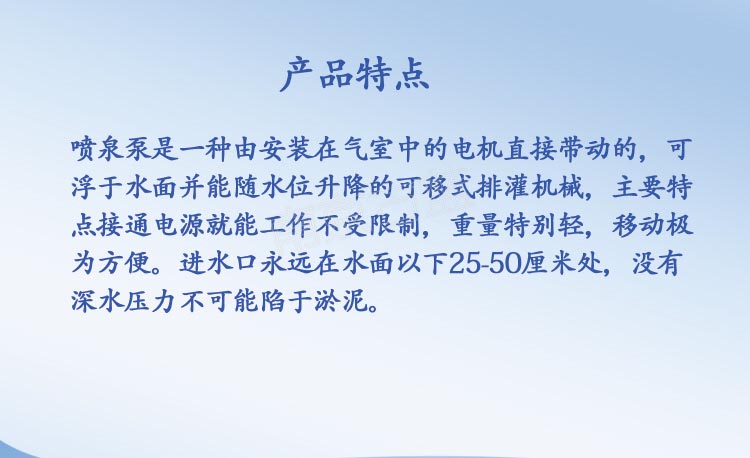 产品特点

喷泉泵是一种由安装在气室中的电机直接带动的，可浮于水面并能随水位升降的可移式排灌机械，主要特点接通电源就能工作不受限制，重量特别轻，移动极为方便。进水口永远在水面以下25-50厘米处，没有深水压力不可能陷于淤泥。